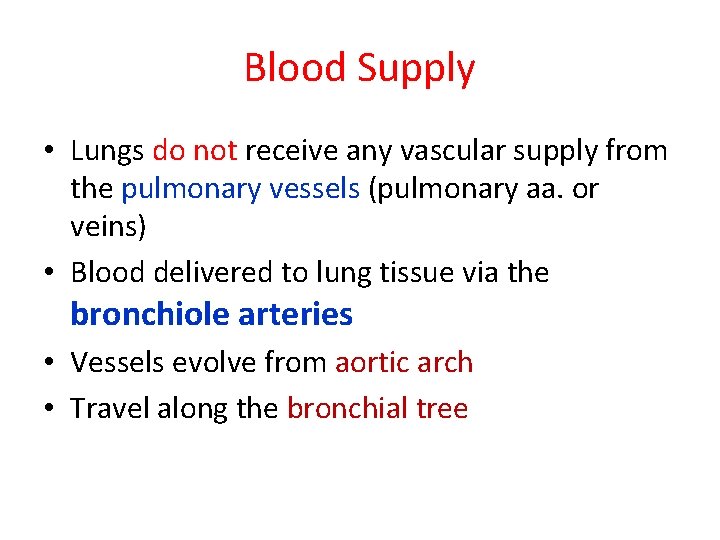 Blood Supply

• Lungs do not receive any vascular supply from the pulmonary vessels (pulmonary aa. or veins)
• Blood delivered to lung tissue via the bronchiole arteries
• Vessels evolve from aortic arch
• Travel along the bronchial tree